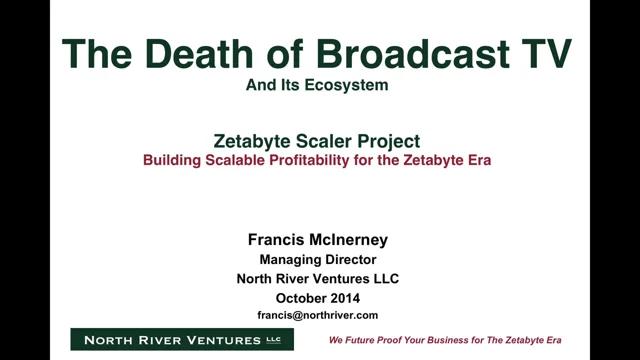 The Death of Broadcast TV
And Its Ecosystem

Zetabyte Scaler Project
Building Scalable Profitability for the Zetabyte Era

Francis McInerney
Managing Director
North River Ventures LLC
October 2014
francis@northriver.com

NORTH RIVER VENTURES LLC

We Future Proof Your Business for The Zetabyte Era